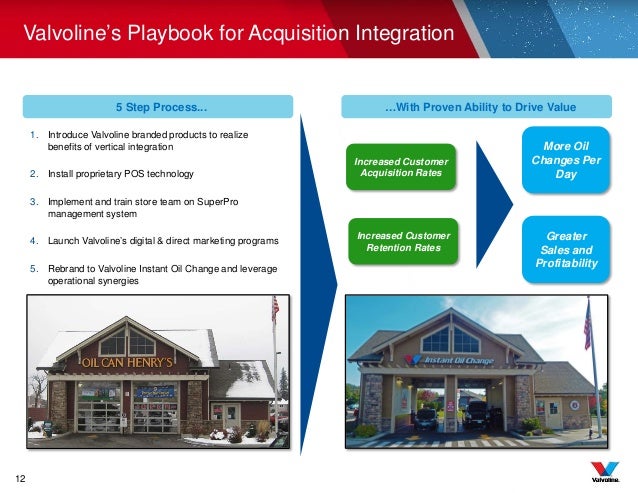 Valvoline's Playbook for Acquisition Integration

5 Step Process...

1. Introduce Valvoline branded products to realize benefits of vertical integration

2. Install proprietary POS technology

3. Implement and train store team on SuperPro management system

4. Launch Valvoline's digital & direct marketing programs

5. Rebrand to Valvoline Instant Oil Change and leverage operational synergies

OIL CAN HENRY'S

...With Proven Ability to Drive Value

Increased Customer Acquisition Rates

Increased Customer Retention Rates

More Oil Changes Per Day

Greater Sales and Profitability

Instant Oil Change

12

Valvoline.